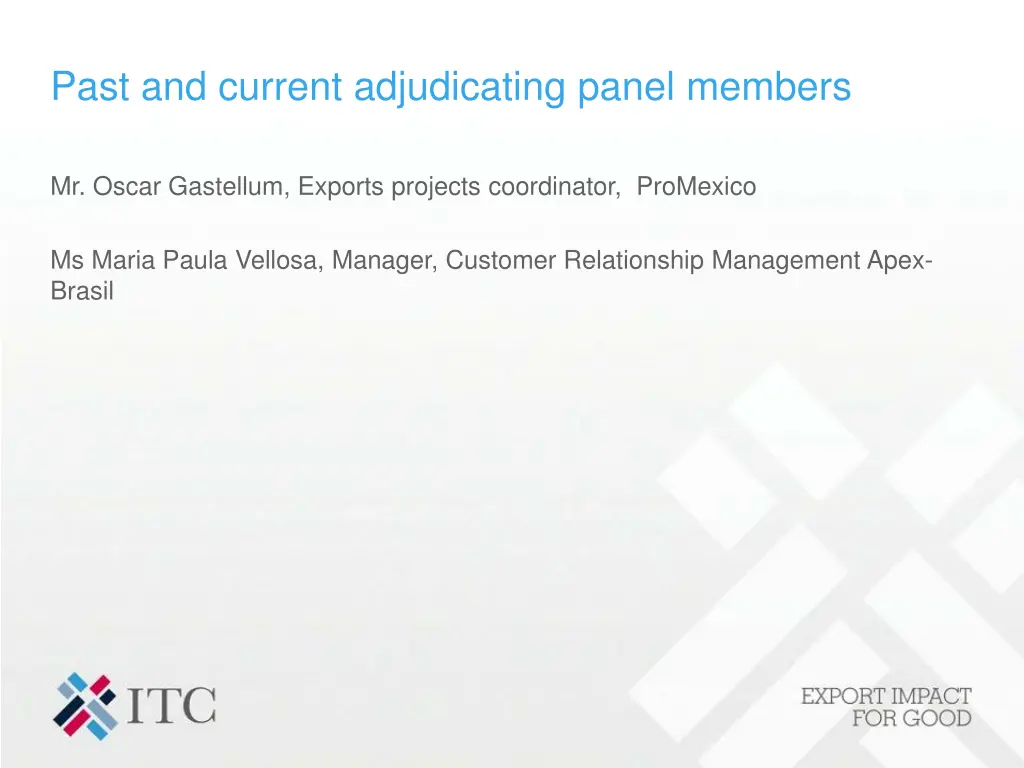 Past and current adjudicating panel members

Mr. Oscar Gastellum, Exports projects coordinator, ProMexico

Ms Maria Paula Vellosa, Manager, Customer Relationship Management Apex-Brasil

ITC

EXPORT IMPACT FOR GOOD